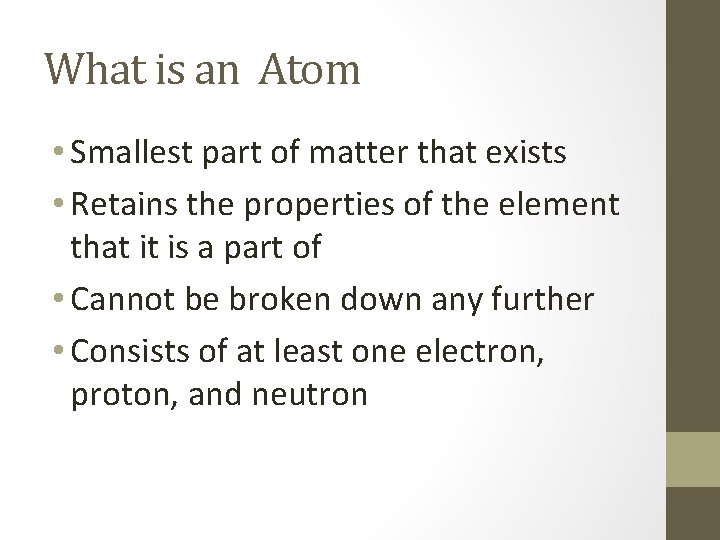 What is an  Atom

• Smallest part of matter that exists
• Retains the properties of the element that it is a part of
• Cannot be broken down any further
• Consists of at least one electron, proton, and neutron